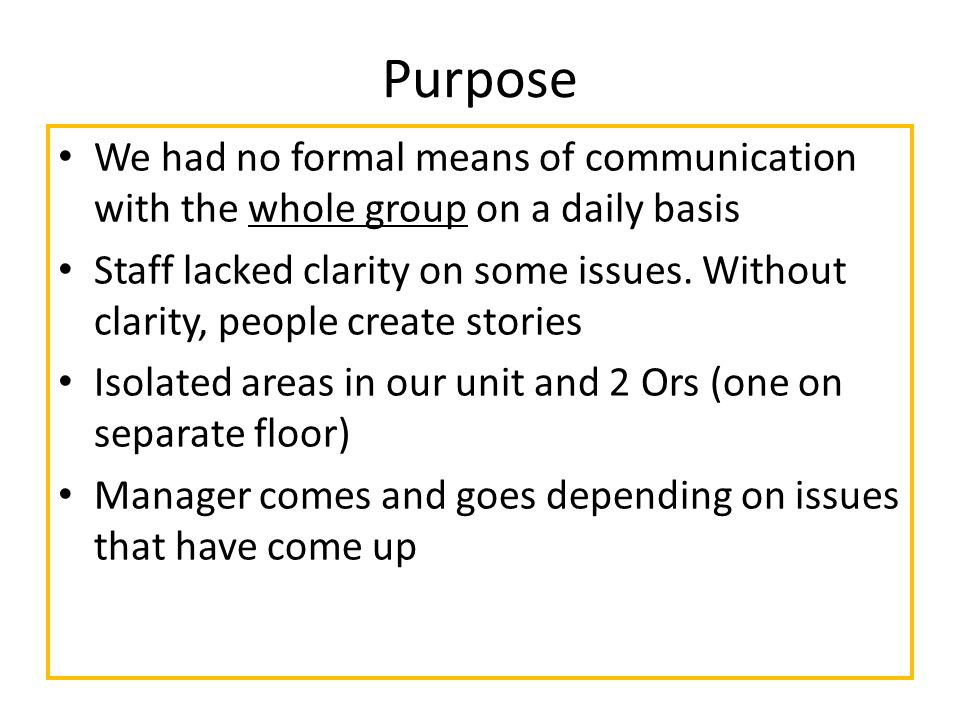 Purpose

• We had no formal means of communication with the whole group on a daily basis
• Staff lacked clarity on some issues. Without clarity, people create stories
• Isolated areas in our unit and 2 Ors (one on separate floor)
• Manager comes and goes depending on issues that have come up